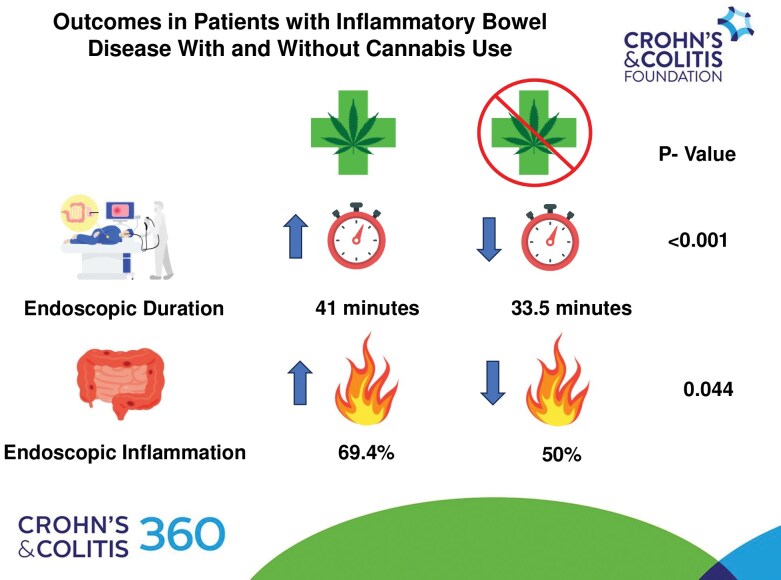 Outcomes in Patients with Inflammatory Bowel Disease With and Without Cannabis Use

CROHN'S & COLITIS FOUNDATION

P- Value

<0.001

Endoscopic Duration

41 minutes

33.5 minutes

0.044

Endoscopic Inflammation

69.4%

50%

CROHN'S & COLITIS 360